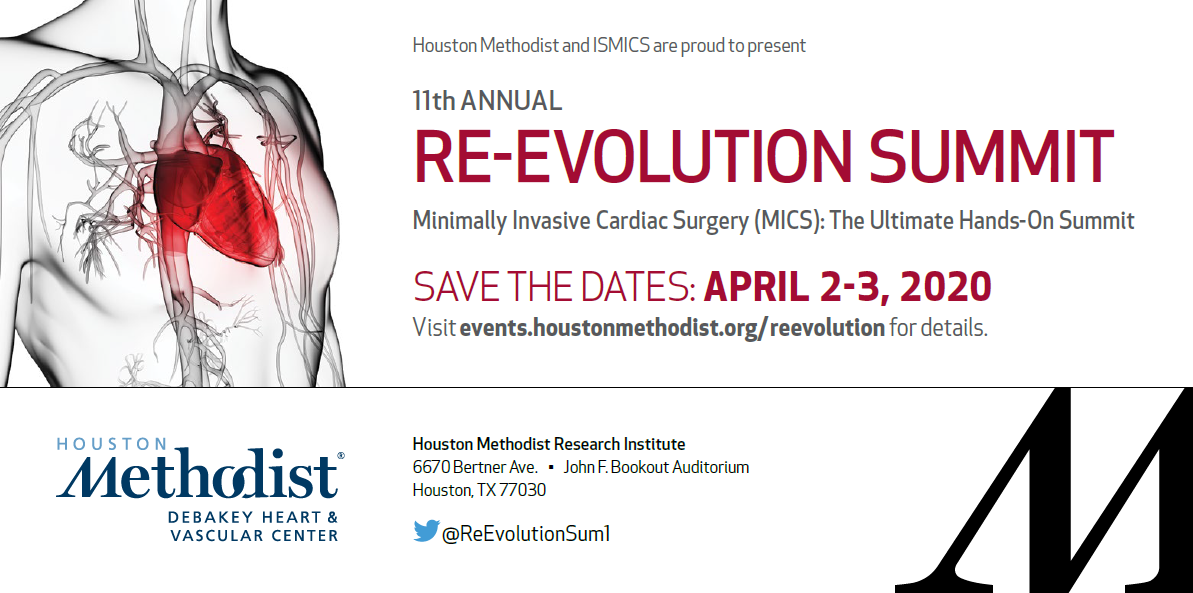 Houston Methodist and ISMICS are proud to present

11th ANNUAL

RE-EVOLUTION SUMMIT

Minimally Invasive Cardiac Surgery (MICS): The Ultimate Hands-On Summit

SAVE THE DATES: APRIL 2-3, 2020

Visit events.houstonmethodist.org/reevolution for details.

HOUSTON Methodist®
DEBAKEY HEART & VASCULAR CENTER

Houston Methodist Research Institute
6670 Bertner Ave. ▪ John F. Bookout Auditorium
Houston, TX 77030

@ReEvolutionSum1

M